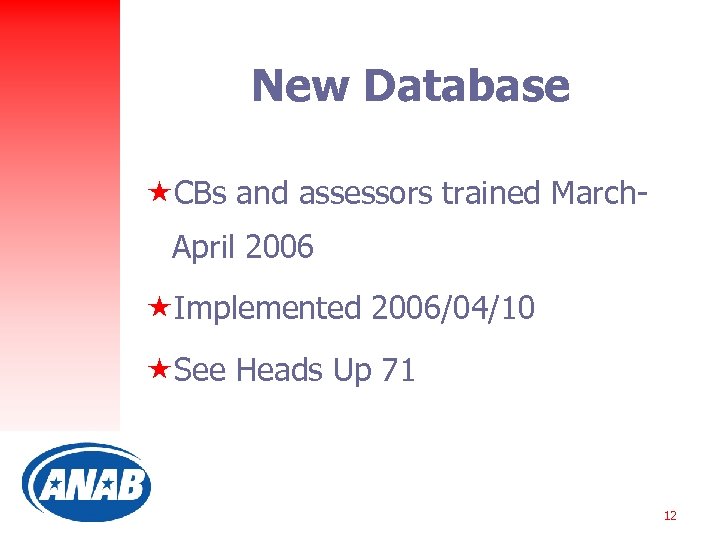 New Database

★CBs and assessors trained March-April 2006

★Implemented 2006/04/10

★See Heads Up 71

ANAB

12